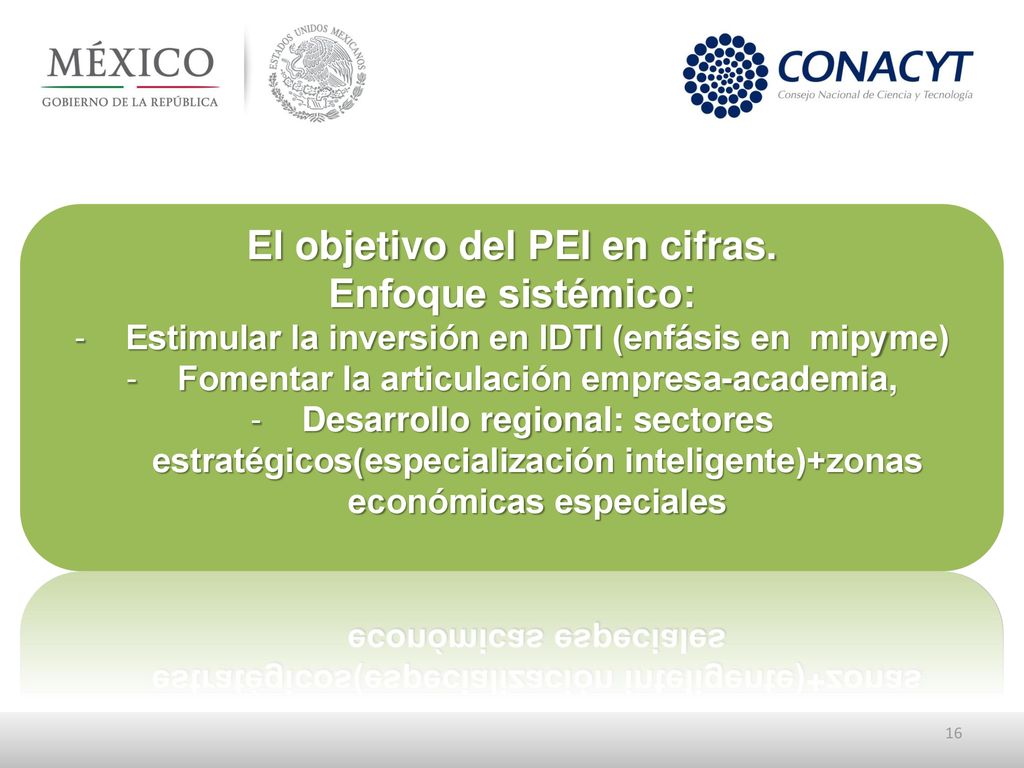 MÉXICO
GOBIERNO DE LA REPÚBLICA

ESTADOS UNIDOS MEXICANOS

CONACYT
Consejo Nacional de Ciencia y Tecnología

El objetivo del PEI en cifras.
Enfoque sistémico:
- Estimular la inversión en IDTI (enfásis en mipyme)
- Fomentar la articulación empresa-academia,
- Desarrollo regional: sectores estratégicos(especialización inteligente)+zonas económicas especiales

16